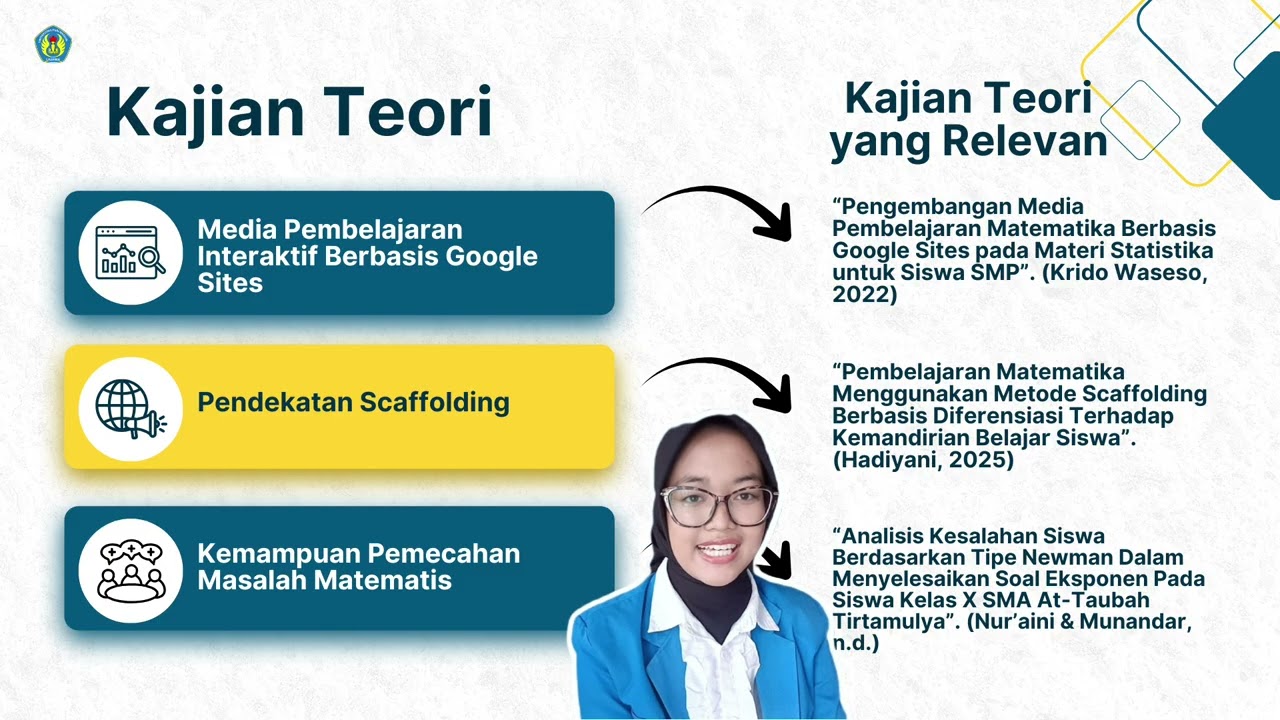 Kajian Teori

Media Pembelajaran Interaktif Berbasis Google Sites

Pendekatan Scaffolding

Kemampuan Pemecahan Masalah Matematis

Kajian Teori yang Relevan

“Pengembangan Media Pembelajaran Matematika Berbasis Google Sites pada Materi Statistika untuk Siswa SMP”. (Krido Waseso, 2022)

“Pembelajaran Matematika Menggunakan Metode Scaffolding Berbasis Diferensiasi Terhadap Kemandirian Belajar Siswa”. (Hadiyani, 2025)

“Analisis Kesalahan Siswa Berdasarkan Tipe Newman Dalam Menyelesaikan Soal Eksponen Pada Siswa Kelas X SMA At-Taubah Tirtamulya”. (Nur’aini & Munandar, n.d.)